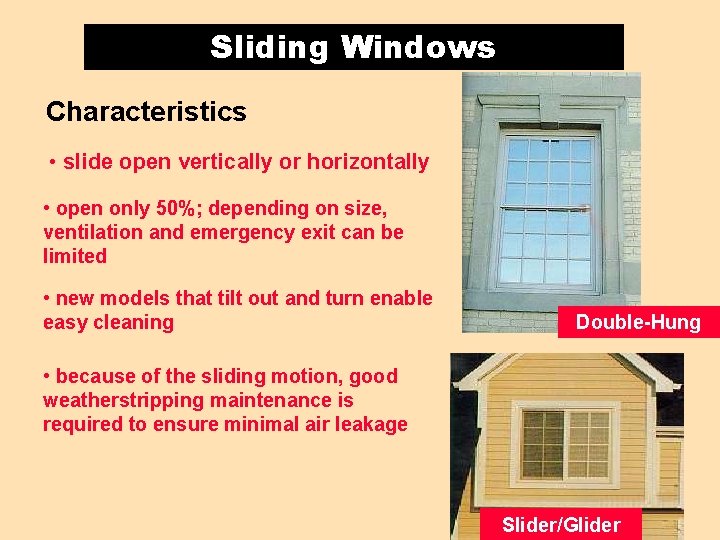 Sliding Windows

Characteristics

• slide open vertically or horizontally

• open only 50%; depending on size, ventilation and emergency exit can be limited

• new models that tilt out and turn enable easy cleaning

• because of the sliding motion, good weatherstripping maintenance is required to ensure minimal air leakage

Double-Hung

Slider/Glider